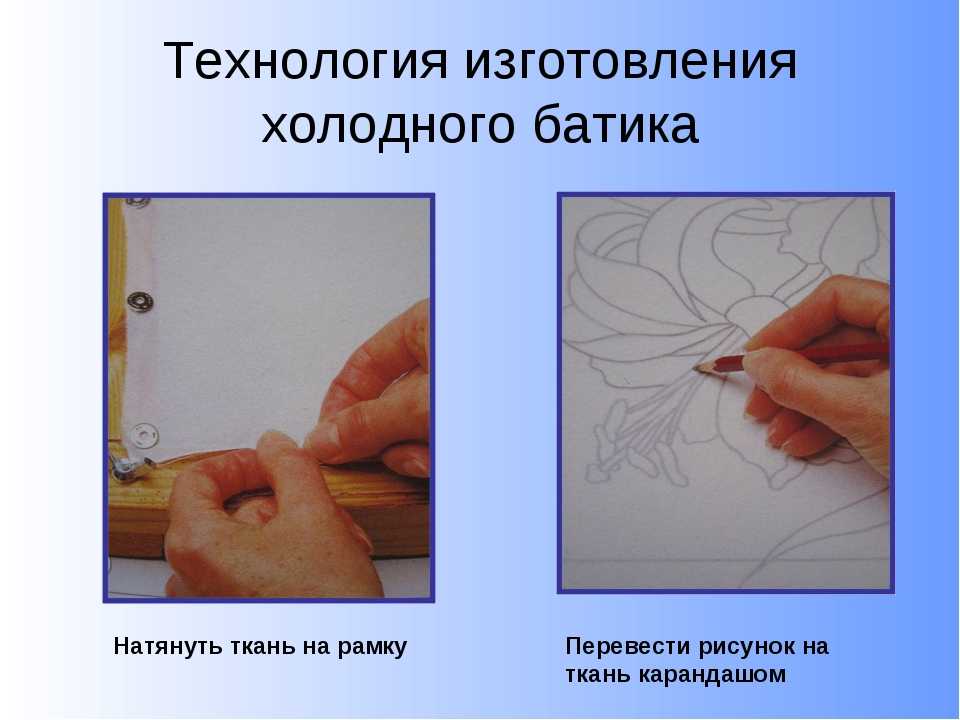 Технология изготовления холодного батика

Натянуть ткань на рамку

Перевести рисунок на ткань карандашом